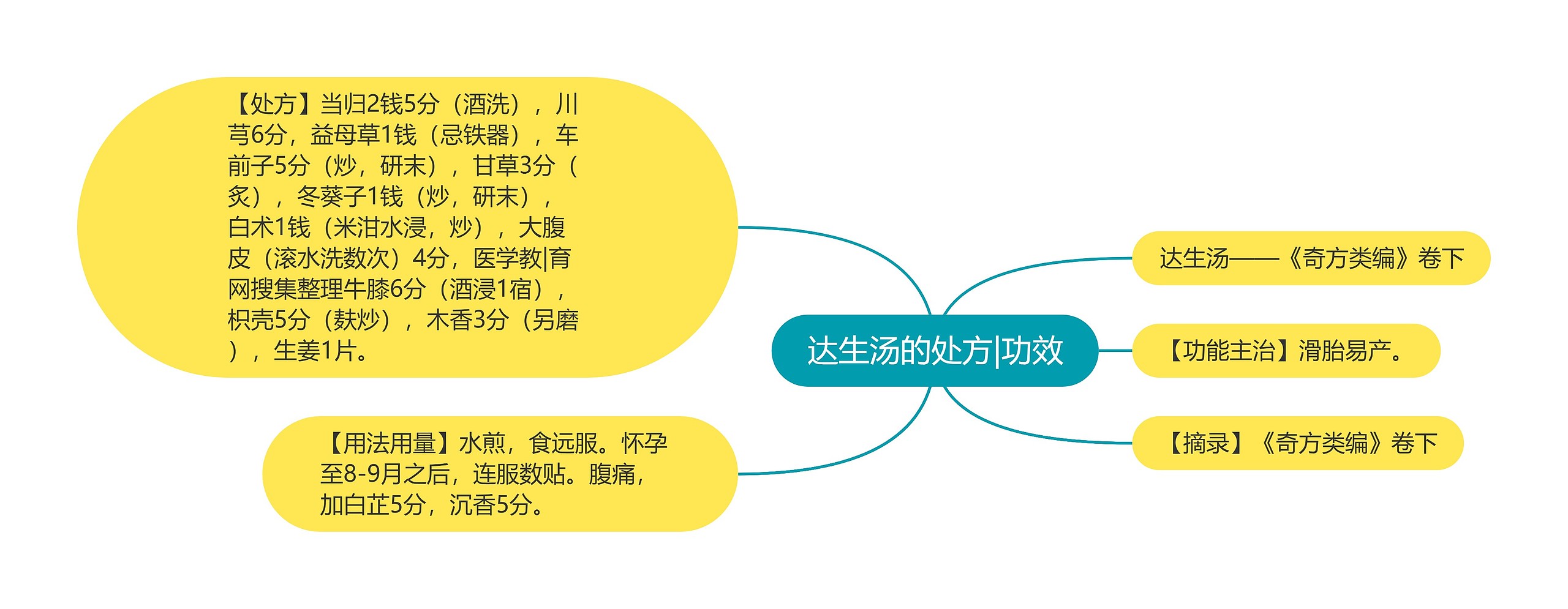 达生汤的处方|功效

【处方】当归2钱5分（酒洗），川芎6分，益母草1钱（忌铁器），车前子5分（炒，研末），甘草3分（炙），冬葵子1钱（炒，研末），白术1钱（米泔水浸，炒），大腹皮（滚水洗数次）4分，医学教|育网搜集整理牛膝6分（酒浸1宿），枳壳5分（麸炒），木香3分（另磨），生姜1片。

【用法用量】水煎，食远服。怀孕至8-9月之后，连服数贴。腹痛，加白芷5分，沉香5分。

达生汤——《奇方类编》卷下

【功能主治】滑胎易产。

【摘录】《奇方类编》卷下